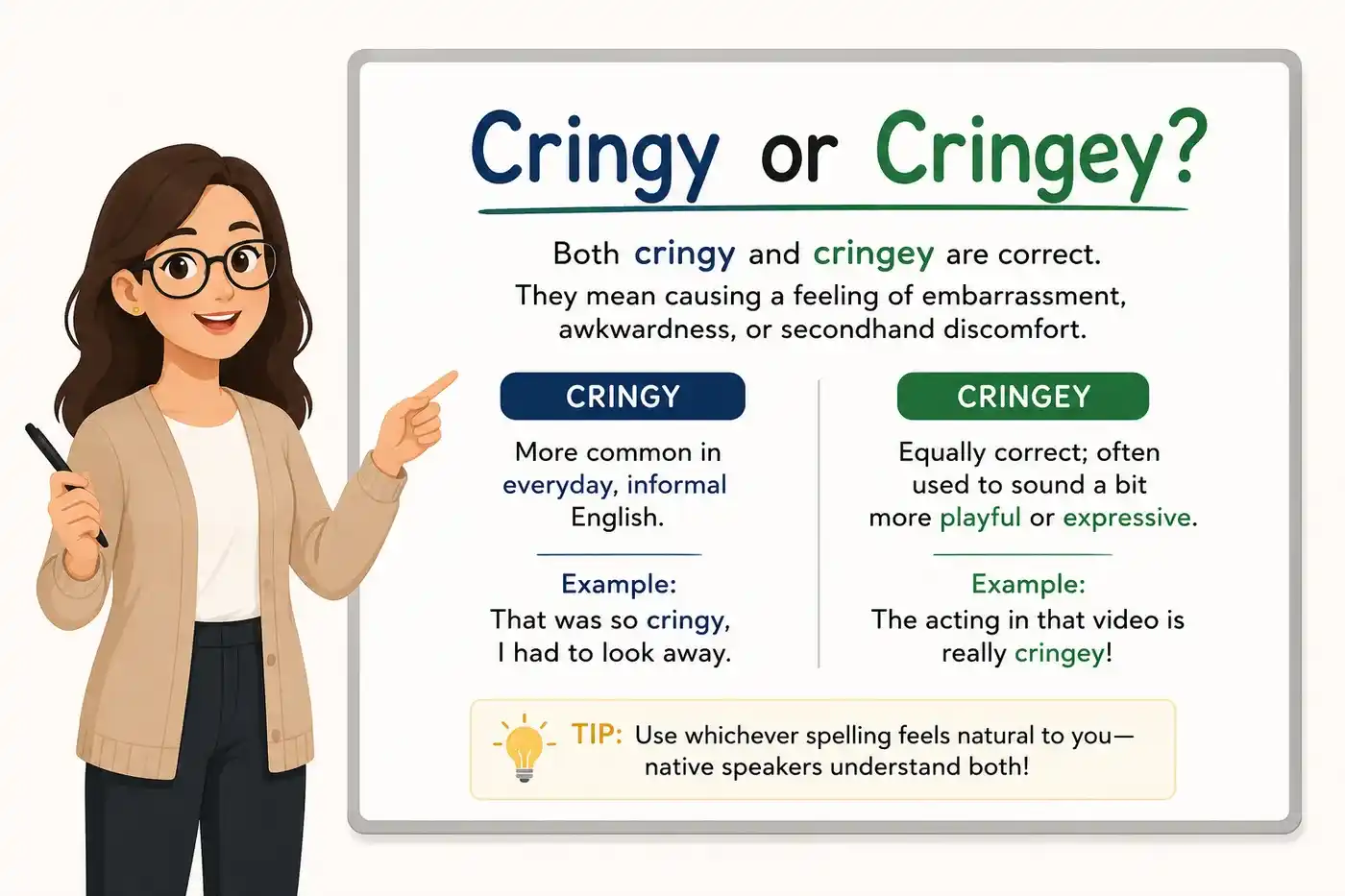 Cringy or Cringey?

Both cringy and cringey are correct. They mean causing a feeling of embarrassment, awkwardness, or secondhand discomfort.

CRINGY

More common in everyday, informal English.

Example:
That was so cringy, I had to look away.

CRINGEY

Equally correct; often used to sound a bit more playful or expressive.

Example:
The acting in that video is really cringey!

TIP: Use whichever spelling feels natural to you— native speakers understand both!